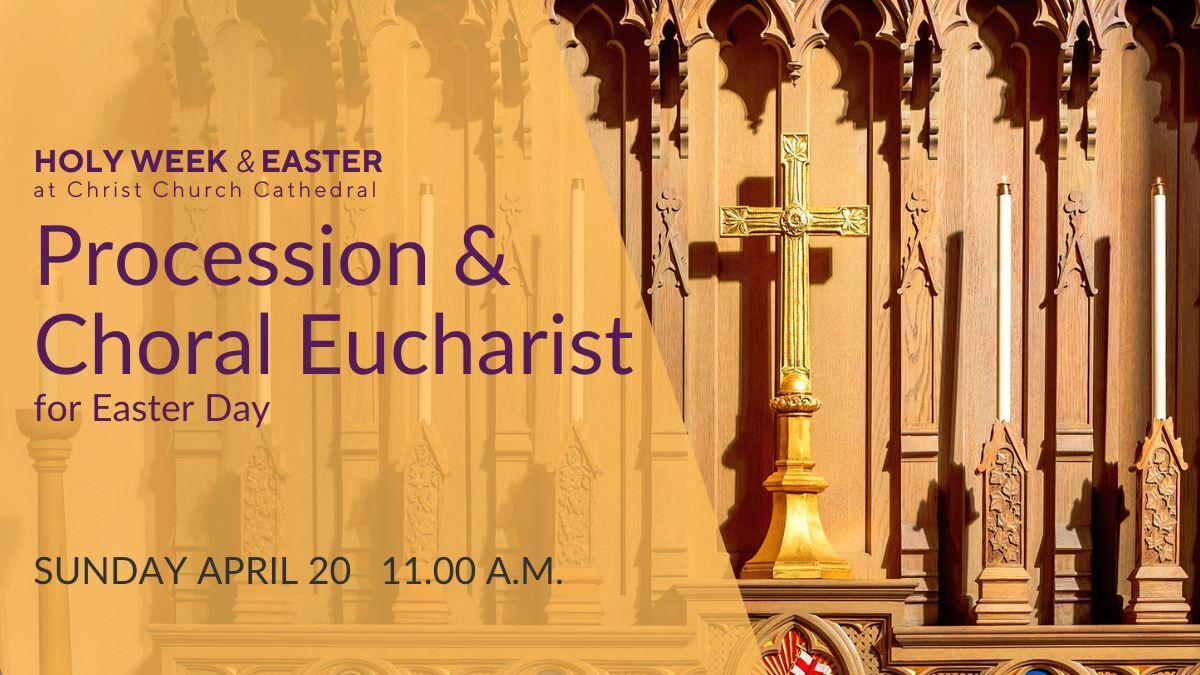 HOLY WEEK & EASTER
at Christ Church Cathedral

Procession & Choral Eucharist
for Easter Day

SUNDAY APRIL 20   11.00 A.M.